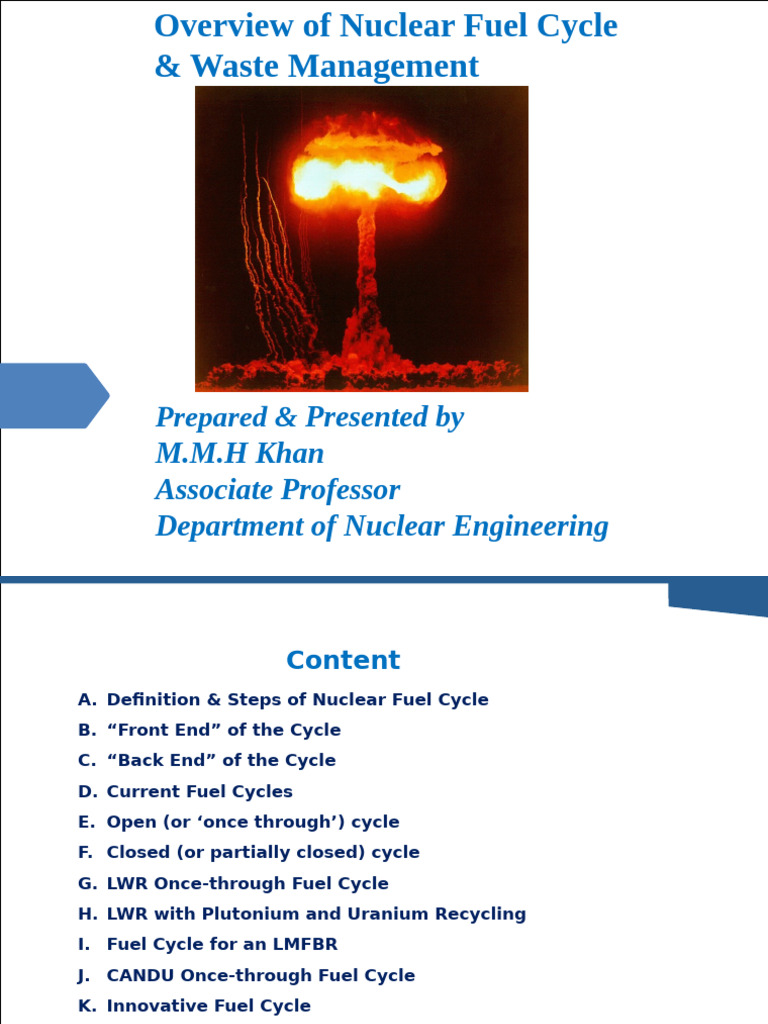 Overview of Nuclear Fuel Cycle & Waste Management

Prepared & Presented by
M.M.H Khan
Associate Professor
Department of Nuclear Engineering

Content

A. Definition & Steps of Nuclear Fuel Cycle
B. “Front End” of the Cycle
C. “Back End” of the Cycle
D. Current Fuel Cycles
E. Open (or ‘once through’) cycle
F. Closed (or partially closed) cycle
G. LWR Once-through Fuel Cycle
H. LWR with Plutonium and Uranium Recycling
I. Fuel Cycle for an LMFBR
J. CANDU Once-through Fuel Cycle
K. Innovative Fuel Cycle